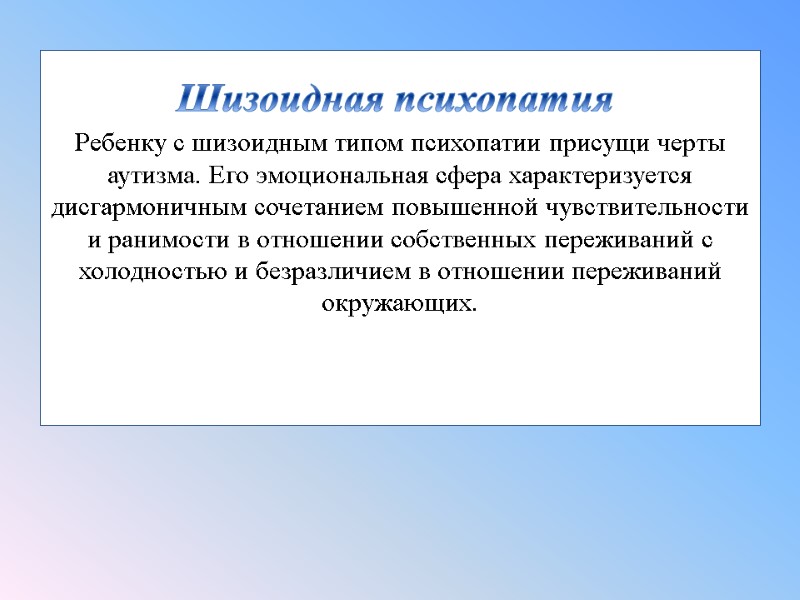 Шизоидная психопатия

Ребенку с шизоидным типом психопатии присущи черты аутизма. Его эмоциональная сфера характеризуется дисгармоничным сочетанием повышенной чувствительности и ранимости в отношении собственных переживаний с холодностью и безразличием в отношении переживаний окружающих.